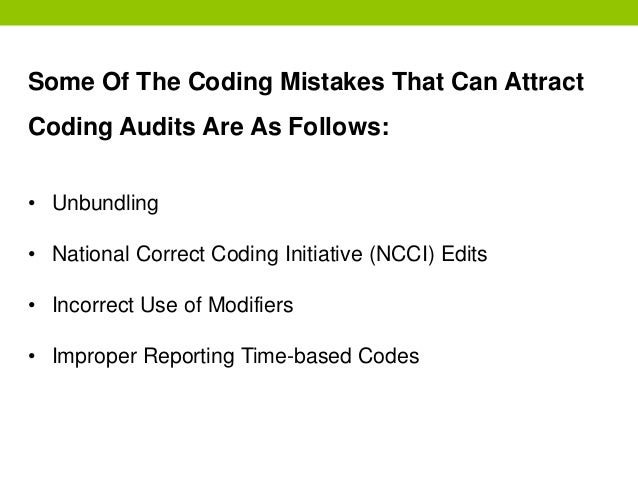 Some Of The Coding Mistakes That Can Attract Coding Audits Are As Follows:

• Unbundling

• National Correct Coding Initiative (NCCI) Edits

• Incorrect Use of Modifiers

• Improper Reporting Time-based Codes